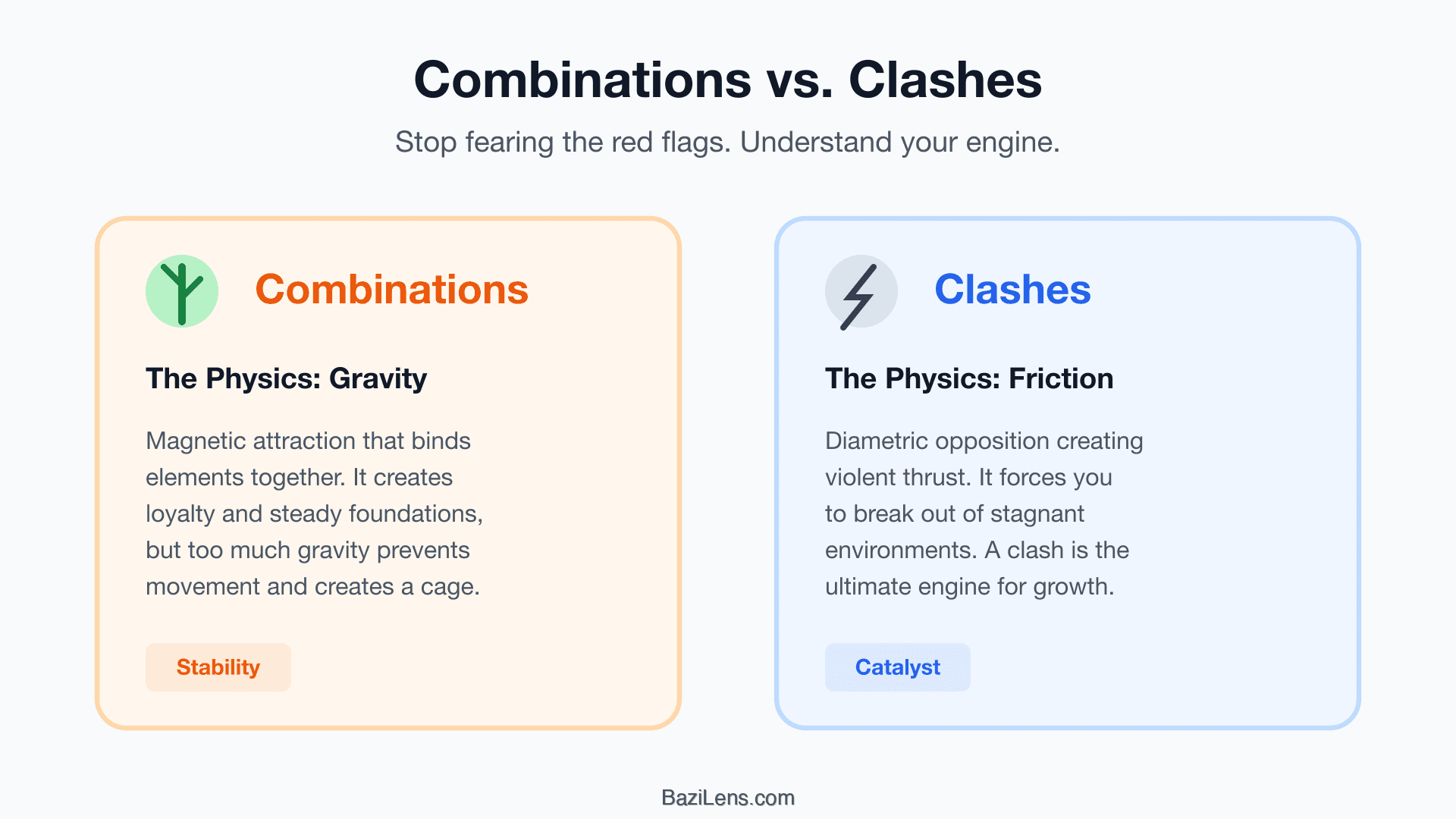 Combinations vs. Clashes

Stop fearing the red flags. Understand your engine.

Combinations

The Physics: Gravity

Magnetic attraction that binds elements together. It creates loyalty and steady foundations, but too much gravity prevents movement and creates a cage.

Stability

Clashes

The Physics: Friction

Diametric opposition creating violent thrust. It forces you to break out of stagnant environments. A clash is the ultimate engine for growth.

Catalyst

BaziLens.com